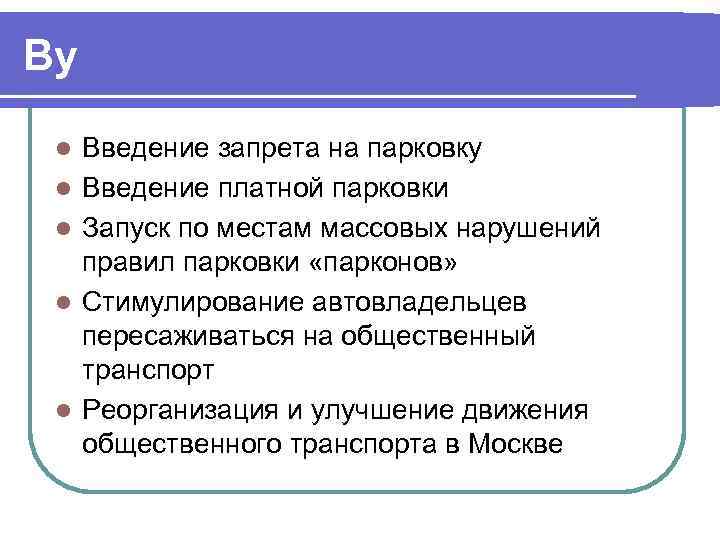 Ву

- Введение запрета на парковку
- Введение платной парковки
- Запуск по местам массовых нарушений правил парковки «парконов»
- Стимулирование автовладельцев пересаживаться на общественный транспорт
- Реорганизация и улучшение движения общественного транспорта в Москве